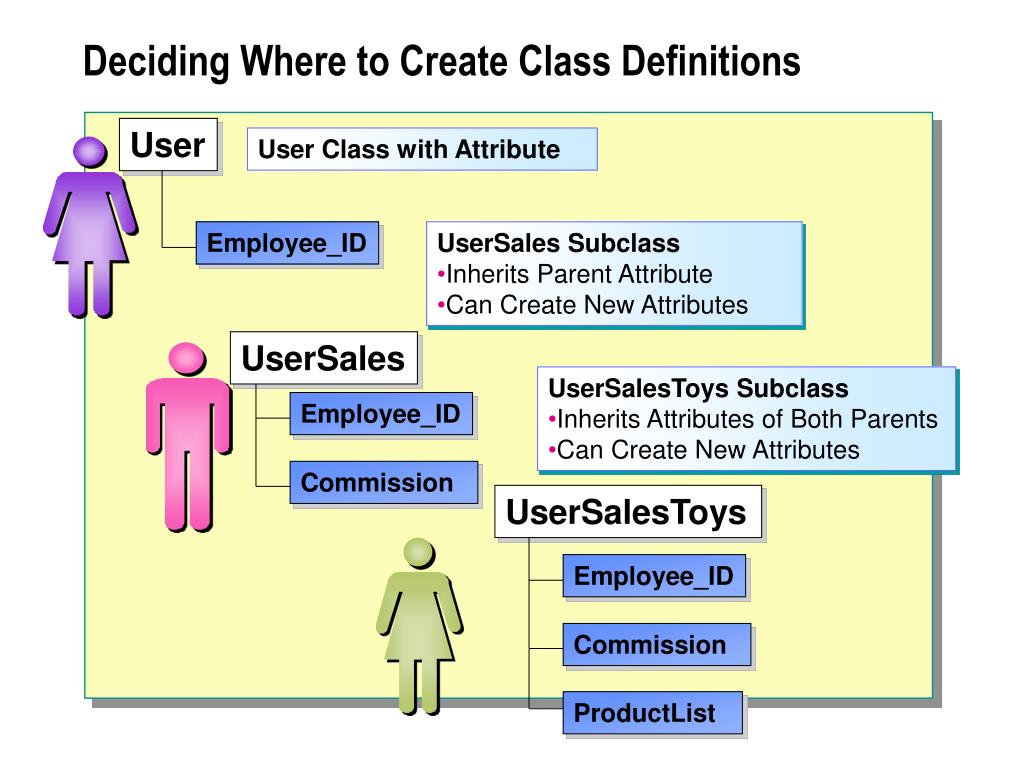 Deciding Where to Create Class Definitions

User

User Class with Attribute

Employee_ID

UserSales Subclass
•Inherits Parent Attribute
•Can Create New Attributes

UserSales

Employee_ID

Commission

UserSalesToys Subclass
•Inherits Attributes of Both Parents
•Can Create New Attributes

UserSalesToys

Employee_ID

Commission

ProductList